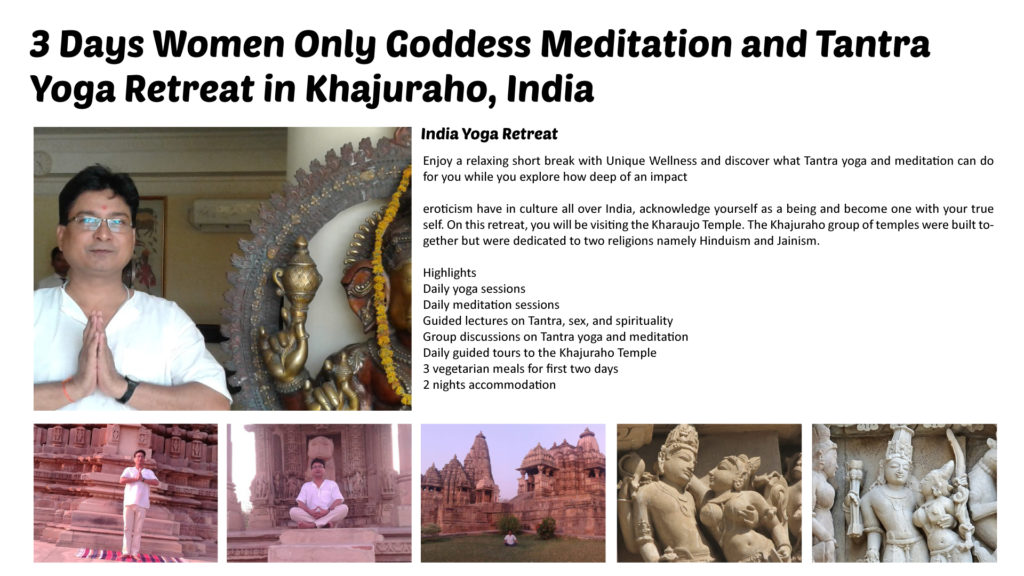 3 Days Women Only Goddess Meditation and Tantra Yoga Retreat in Khajuraho, India

India Yoga Retreat

Enjoy a relaxing short break with Unique Wellness and discover what Tantra yoga and meditation can do for you while you explore how deep of an impact

eroticism have in culture all over India, acknowledge yourself as a being and become one with your true self. On this retreat, you will be visiting the Kharaujo Temple. The Khajuraho group of temples were built together but were dedicated to two religions namely Hinduism and Jainism.

Highlights
Daily yoga sessions
Daily meditation sessions
Guided lectures on Tantra, sex, and spirituality
Group discussions on Tantra yoga and meditation
Daily guided tours to the Khajuraho Temple
3 vegetarian meals for first two days
2 nights accommodation